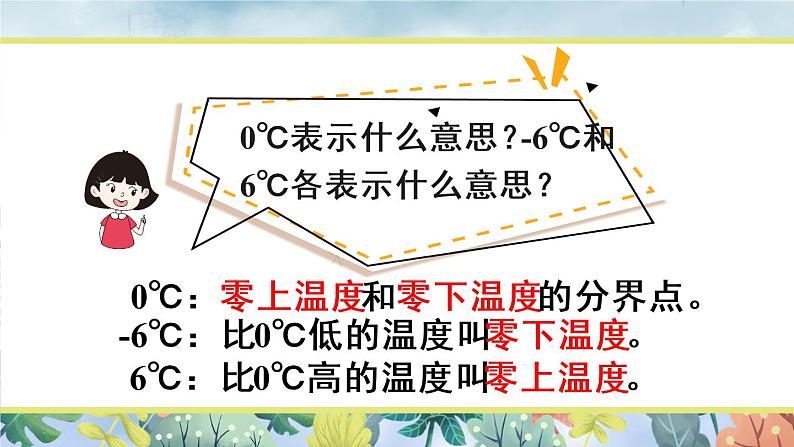 0℃表示什么意思？-6℃和6℃各表示什么意思？

0℃：零上温度和零下温度的分界点。
-6℃：比0℃低的温度叫零下温度。
6℃：比0℃高的温度叫零上温度。